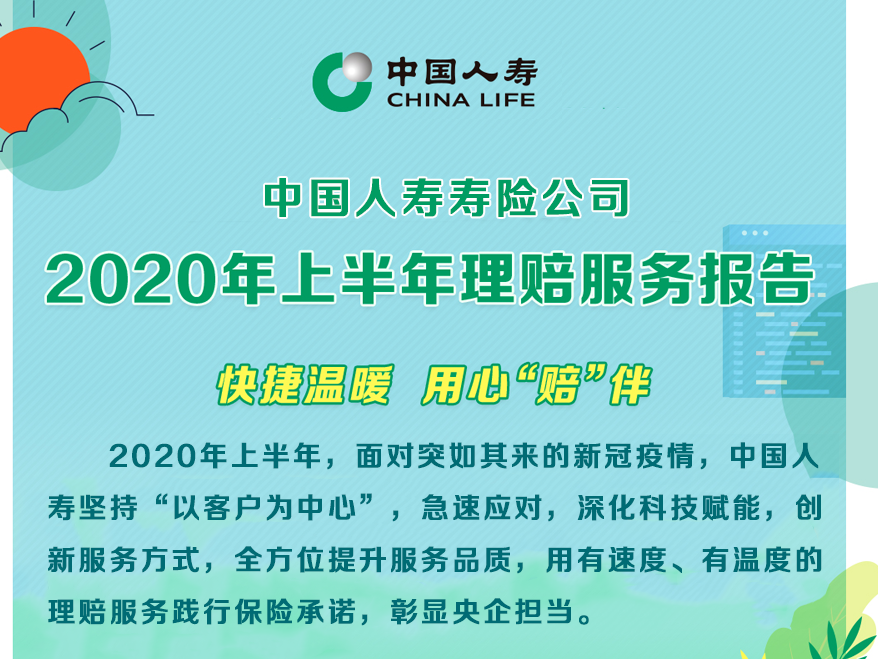 中国人寿
CHINA LIFE

中国人寿寿险公司

2020年上半年理赔服务报告

快捷温暖 用心“赔”伴

2020年上半年，面对突如其来的新冠疫情，中国人寿坚持“以客户为中心”，急速应对，深化科技赋能，创新服务方式，全方位提升服务品质，用有速度、有温度的理赔服务践行保险承诺，彰显央企担当。